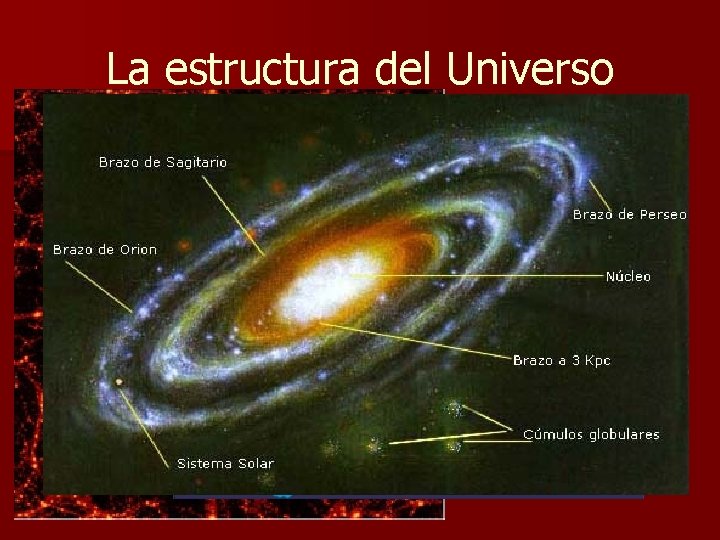 La estructura del Universo

Brazo de Sagitario

Brazo de Perseo

Brazo de Orion

Núcleo

Brazo a 3 Kpc

Cúmulos globulares

Sistema Solar